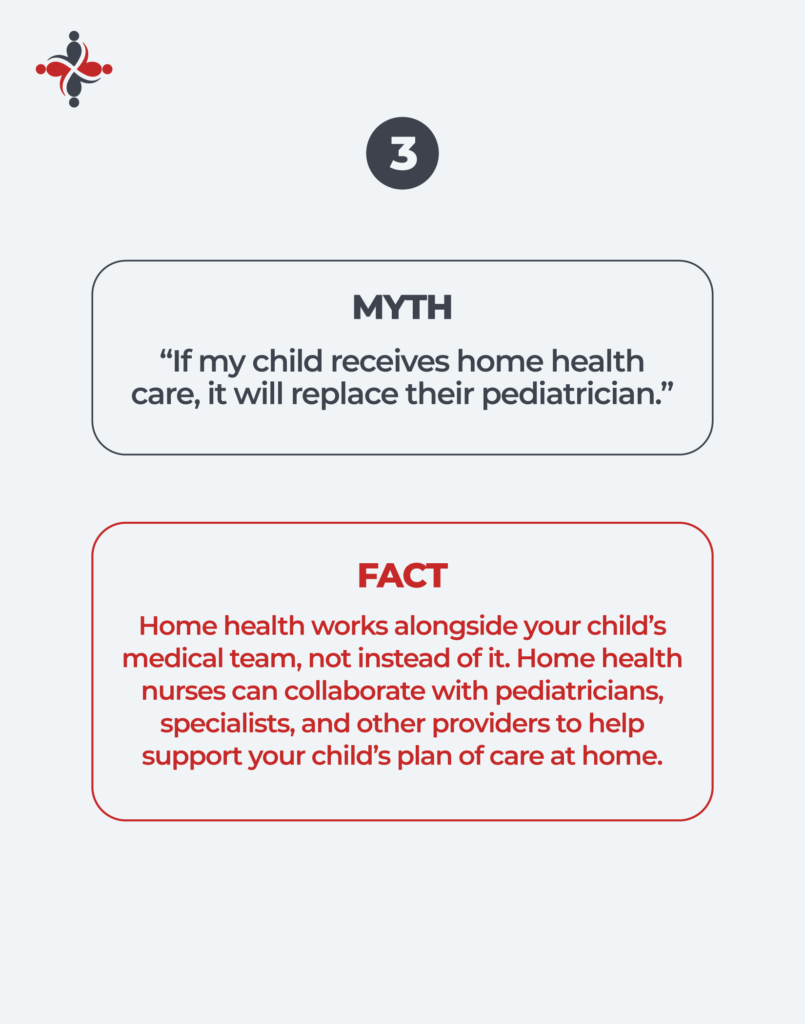 3

MYTH

“If my child receives home health care, it will replace their pediatrician.”

FACT

Home health works alongside your child’s medical team, not instead of it. Home health nurses can collaborate with pediatricians, specialists, and other providers to help support your child’s plan of care at home.